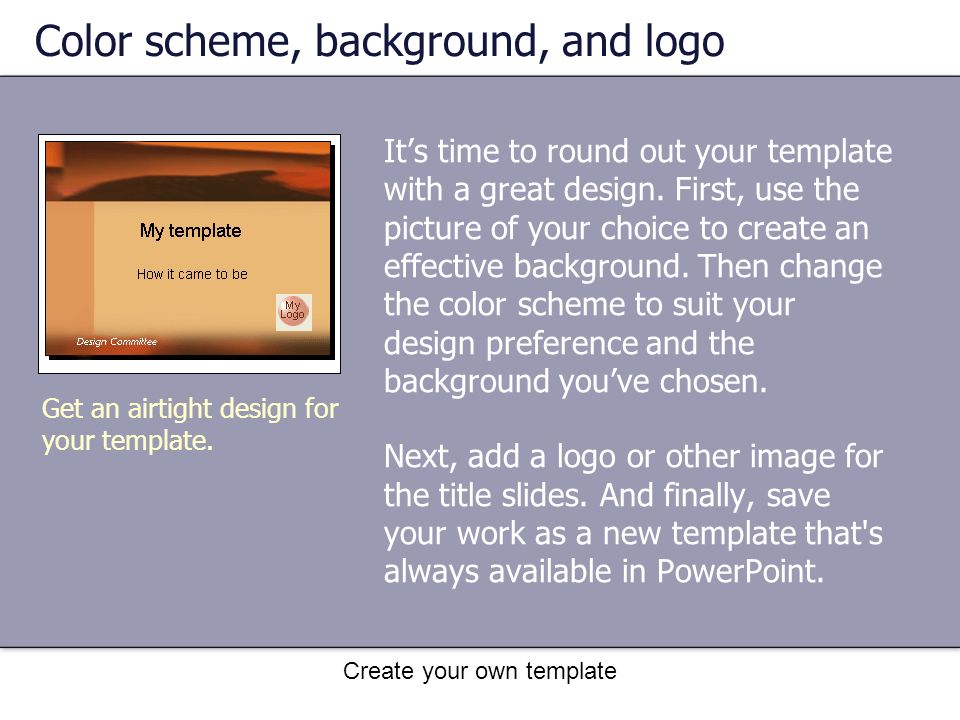 Color scheme, background, and logo

My template

How it came to be

My Logo

Design Committee

Get an airtight design for your template.

It’s time to round out your template with a great design. First, use the picture of your choice to create an effective background. Then change the color scheme to suit your design preference and the background you’ve chosen.

Next, add a logo or other image for the title slides. And finally, save your work as a new template that's always available in PowerPoint.

Create your own template